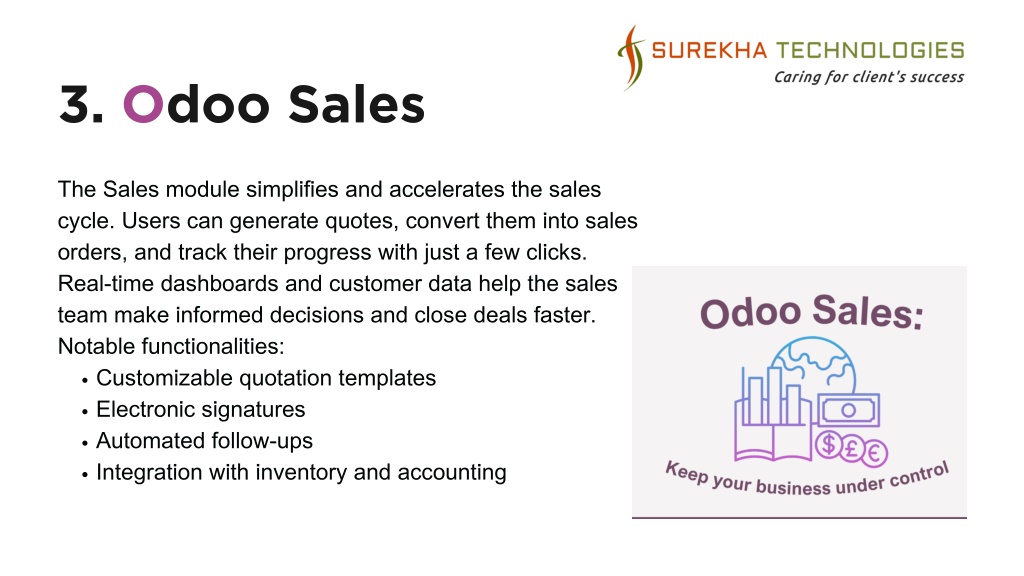 SUREKHA TECHNOLOGIES
Caring for client's success

3. Odoo Sales

The Sales module simplifies and accelerates the sales cycle. Users can generate quotes, convert them into sales orders, and track their progress with just a few clicks. Real-time dashboards and customer data help the sales team make informed decisions and close deals faster. Notable functionalities:
• Customizable quotation templates
• Electronic signatures
• Automated follow-ups
• Integration with inventory and accounting

Odoo Sales:

$ £ €

Keep your business under control